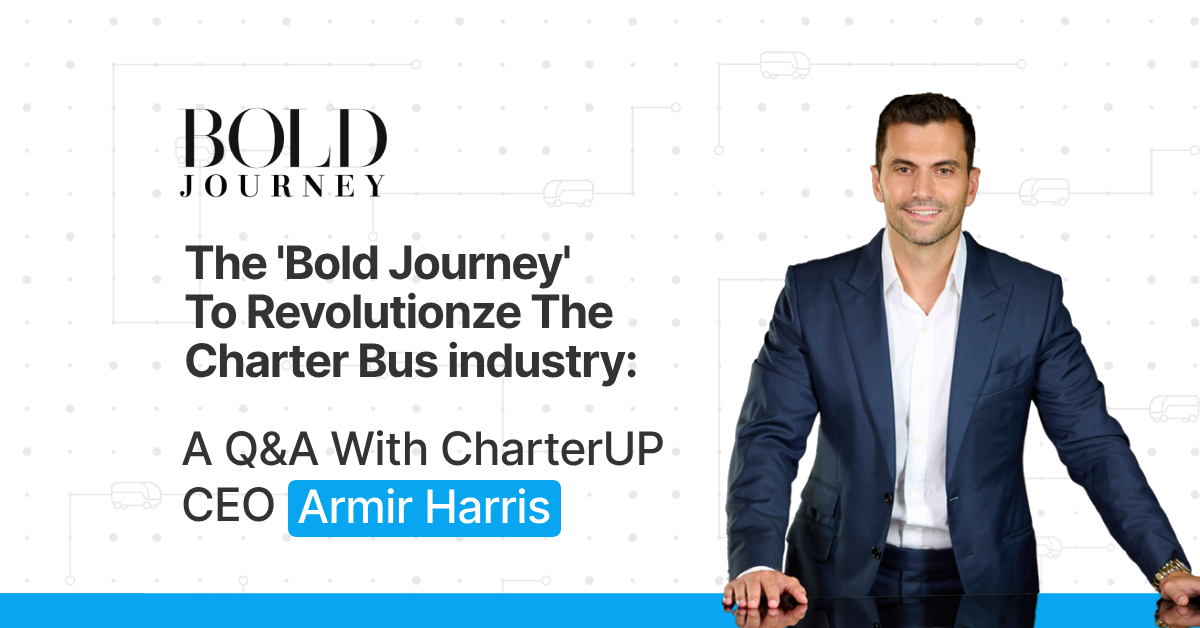 BOLD JOURNEY

The 'Bold Journey' To Revolutionze The Charter Bus industry:

A Q&A With CharterUP CEO Armir Harris